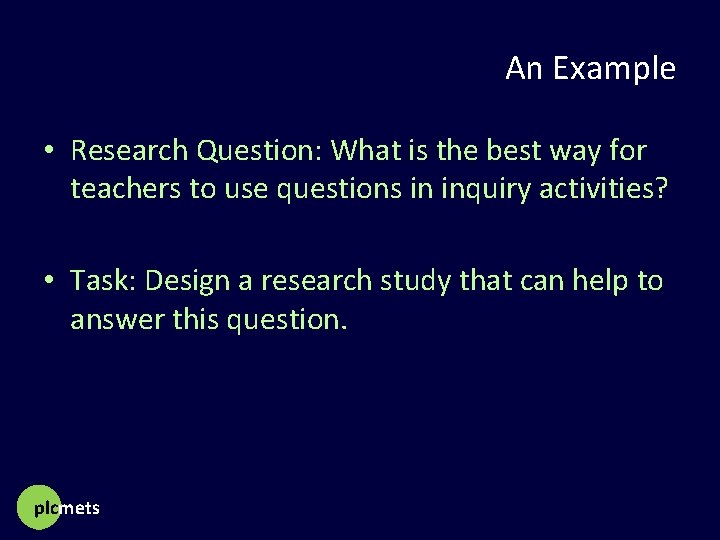 An Example

• Research Question: What is the best way for teachers to use questions in inquiry activities?

• Task: Design a research study that can help to answer this question.

plcmets